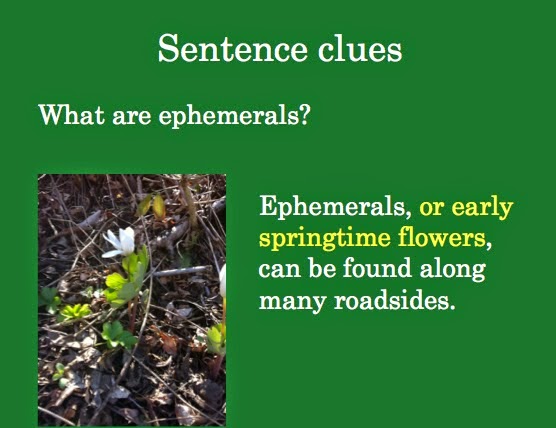 Sentence clues

What are ephemerals?

Ephemerals, or early springtime flowers, can be found along many roadsides.